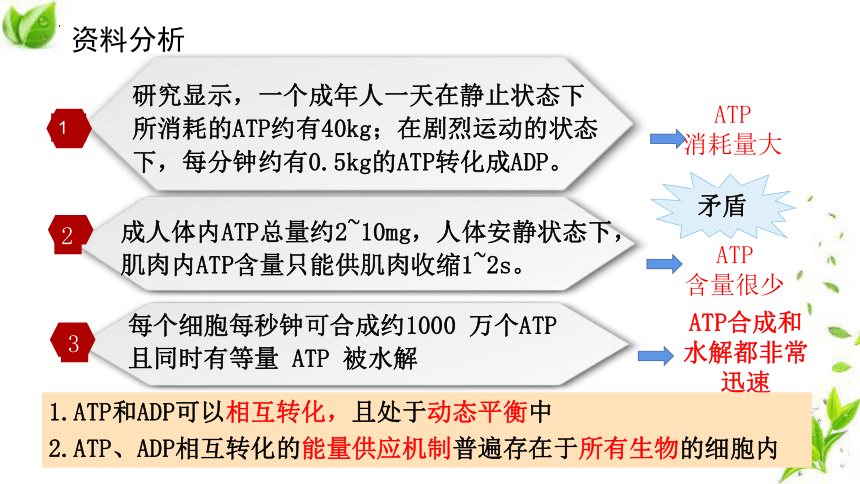 资料分析

1 研究显示，一个成年人一天在静止状态下所消耗的ATP约有40kg；在剧烈运动的状态下，每分钟约有0.5kg的ATP转化成ADP。

ATP 消耗量大

矛盾

2 成人体内ATP总量约2~10mg，人体安静状态下，肌肉内ATP含量只能供肌肉收缩1~2s。

ATP 含量很少

3 每个细胞每秒钟可合成约1000 万个ATP且同时有等量 ATP 被水解

ATP合成和水解都非常迅速

1.ATP和ADP可以相互转化，且处于动态平衡中
2.ATP、ADP相互转化的能量供应机制普遍存在于所有生物的细胞内